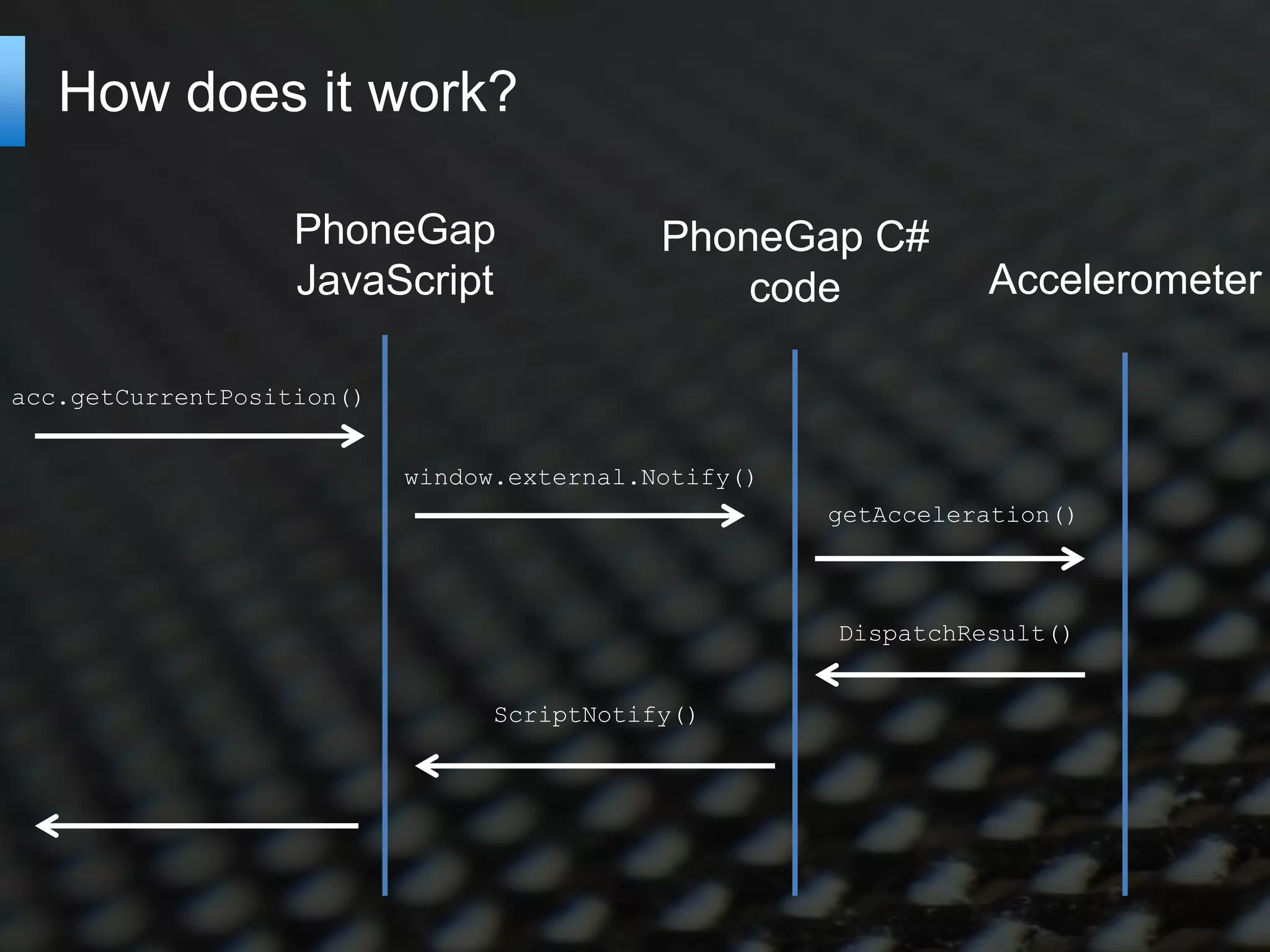 How does it work?

PhoneGap JavaScript

PhoneGap C# code

Accelerometer

acc.getCurrentPosition()

window.external.Notify()

getAcceleration()

DispatchResult()

ScriptNotify()